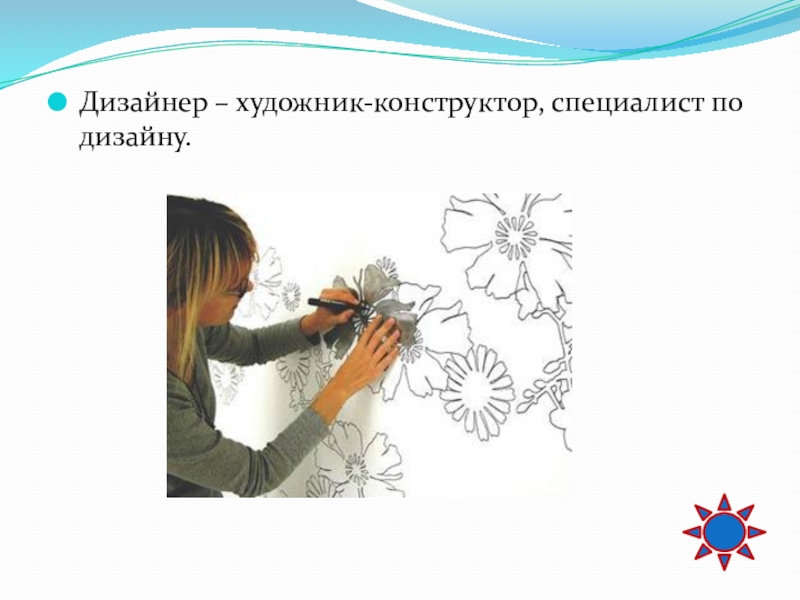 Дизайнер – художник-конструктор, специалист по дизайну.